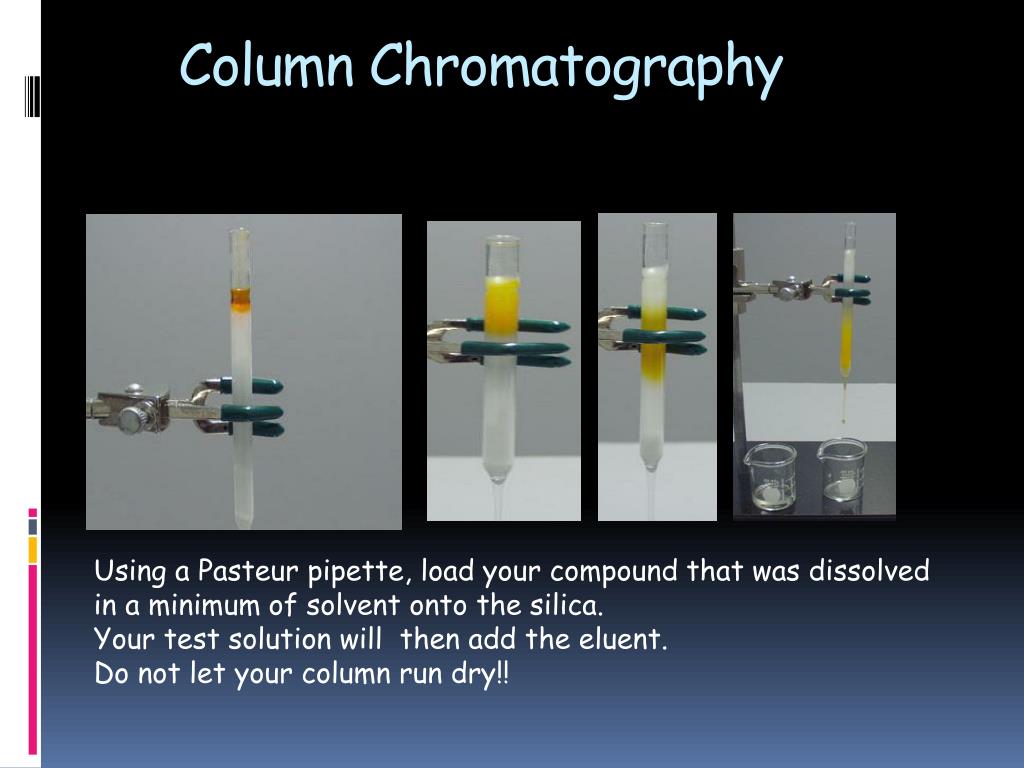 Column Chromatography

Using a Pasteur pipette, load your compound that was dissolved in a minimum of solvent onto the silica.
Your test solution will  then add the eluent.
Do not let your column run dry!!